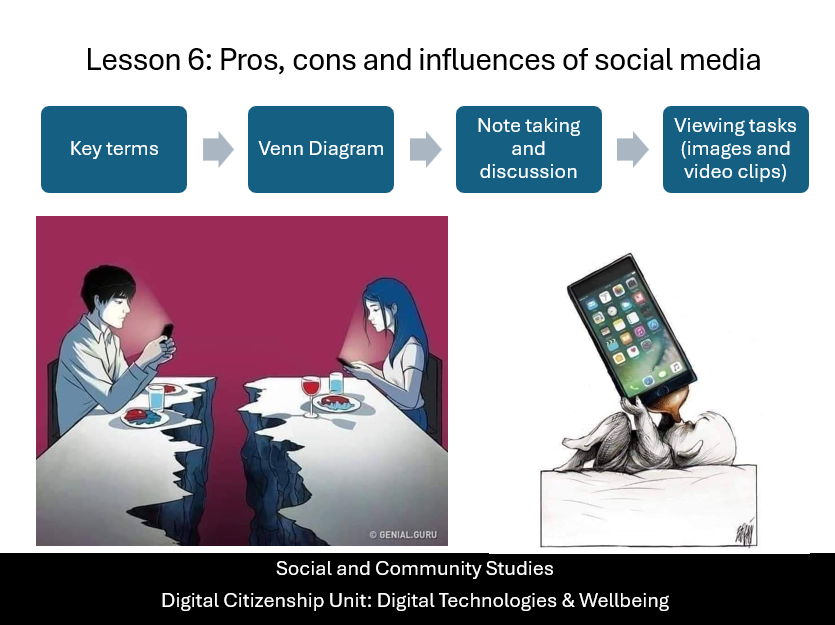 Lesson 6: Pros, cons and influences of social media

Key terms

Venn Diagram

Note taking and discussion

Viewing tasks (images and video clips)

© GENIAL.GURU

Social and Community Studies

Digital Citizenship Unit: Digital Technologies & Wellbeing